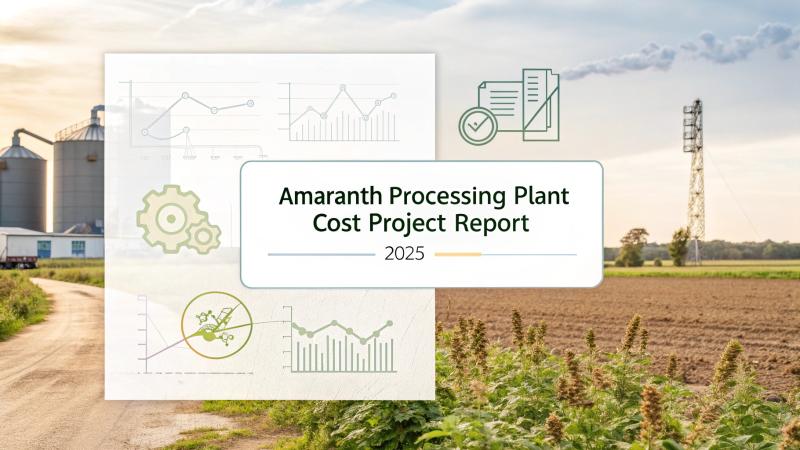 Amaranth Processing Plant Cost Project Report

2025